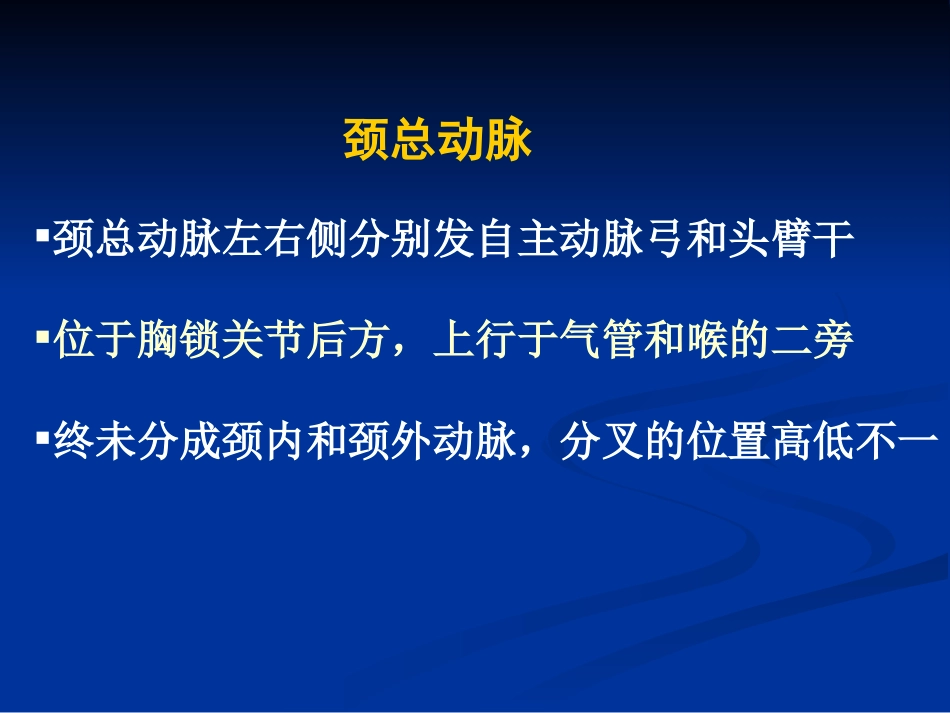 颈总动脉

▪颈总动脉左右侧分别发自主动脉弓和头臂干

▪位于胸锁关节后方，上行于气管和喉的二旁

▪终未分成颈内和颈外动脉，分叉的位置高低不一